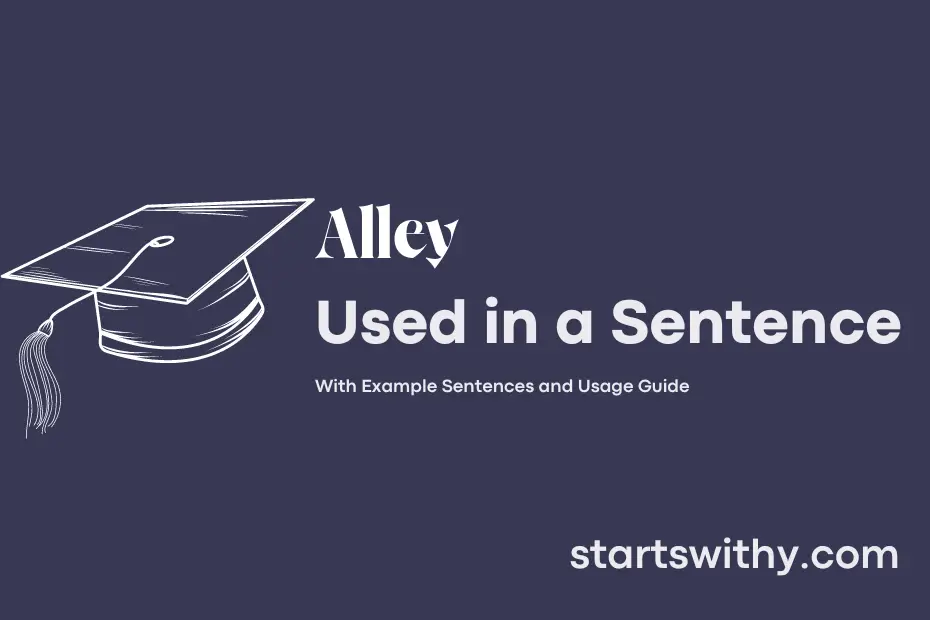 Alley
Used in a Sentence

With Example Sentences and Usage Guide

startswithy.com